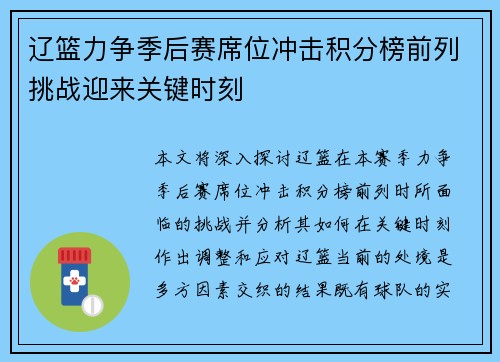 辽篮力争季后赛席位冲击积分榜前列挑战迎来关键时刻

本文将深入探讨辽篮在本赛季力争季后赛席位冲击积分榜前列时所面临的挑战并分析其如何在关键时刻作出调整和应对辽篮当前的处境是多方因素交织的结果既有球队的实